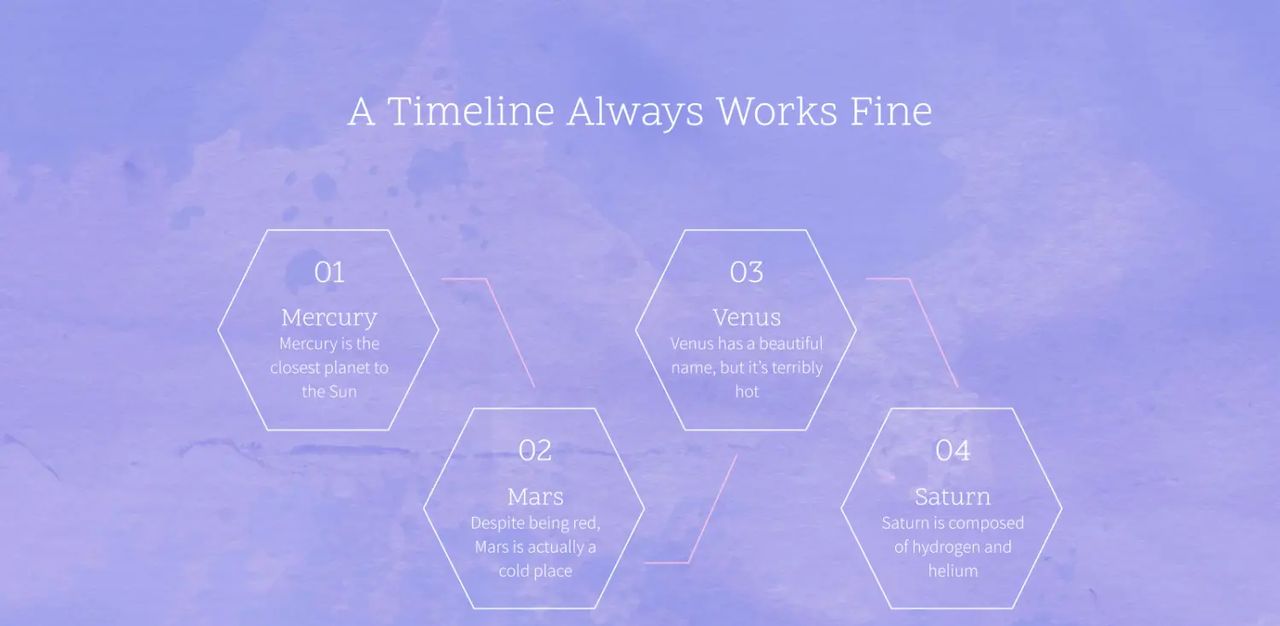 A Timeline Always Works Fine

01
Mercury
Mercury is the closest planet to the Sun

02
Mars
Despite being red, Mars is actually a cold place

03
Venus
Venus has a beautiful name, but it's terribly hot

04
Saturn
Saturn is composed of hydrogen and helium